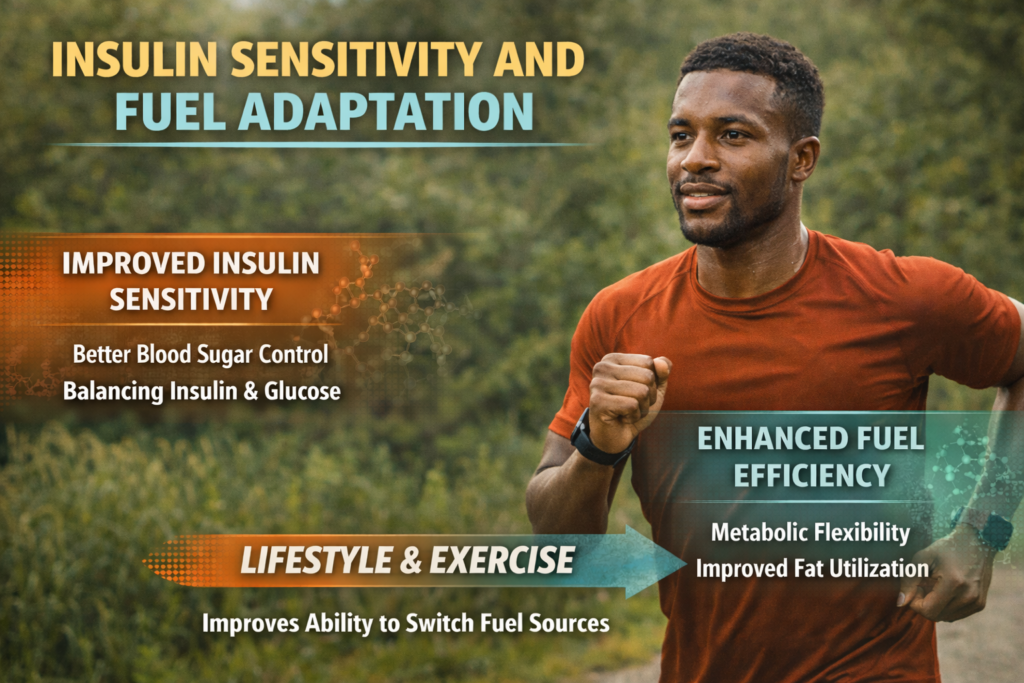 INSULIN SENSITIVITY AND FUEL ADAPTATION

IMPROVED INSULIN SENSITIVITY

Better Blood Sugar Control
Balancing Insulin & Glucose

ENHANCED FUEL EFFICIENCY

Metabolic Flexibility
Improved Fat Utilization

LIFESTYLE & EXERCISE

Improves Ability to Switch Fuel Sources